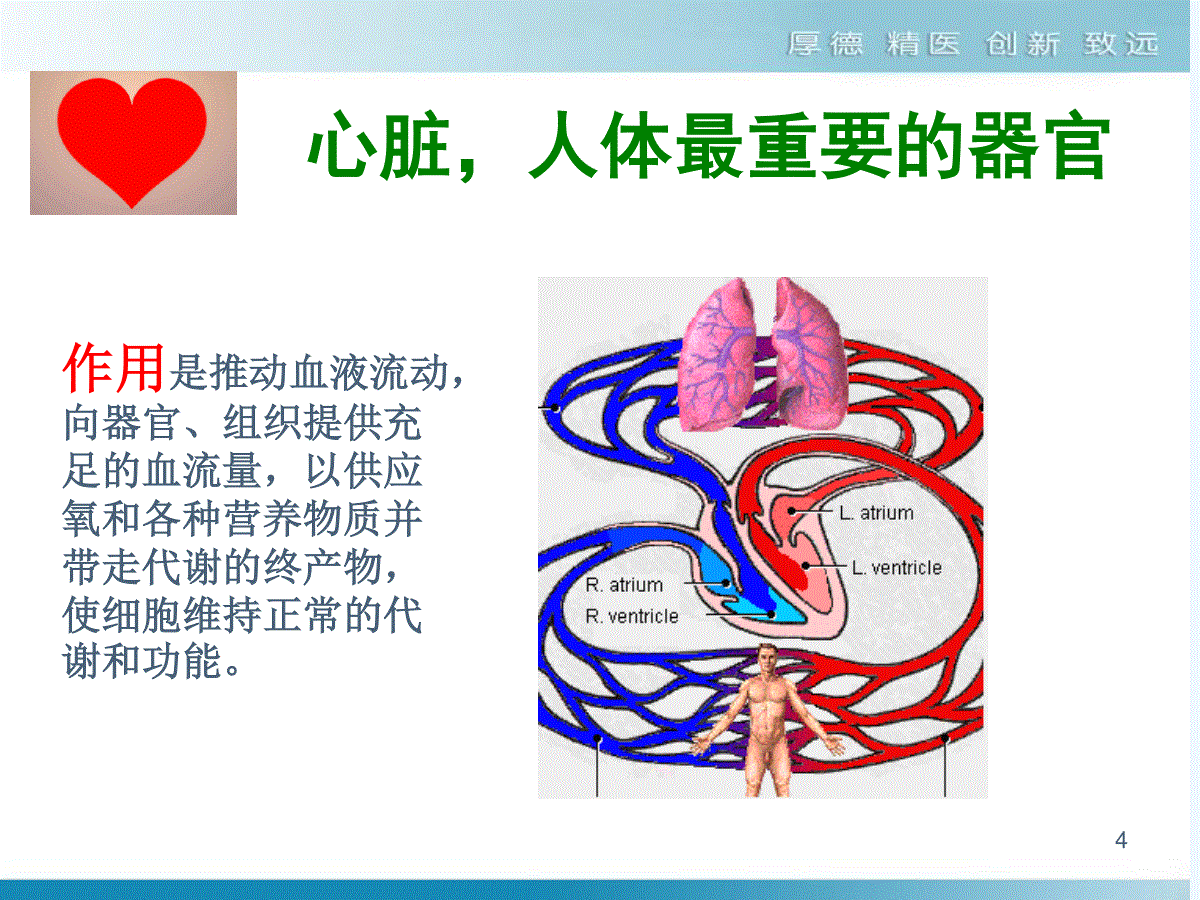 厚德 精医 创新 致远

心脏，人体最重要的器官

作用是推动血液流动，向器官、组织提供充足的血流量，以供应氧和各种营养物质并带走代谢的终产物，使细胞维持正常的代谢和功能。

L. atrium
L. ventricle
R. atrium
R. ventricle

4